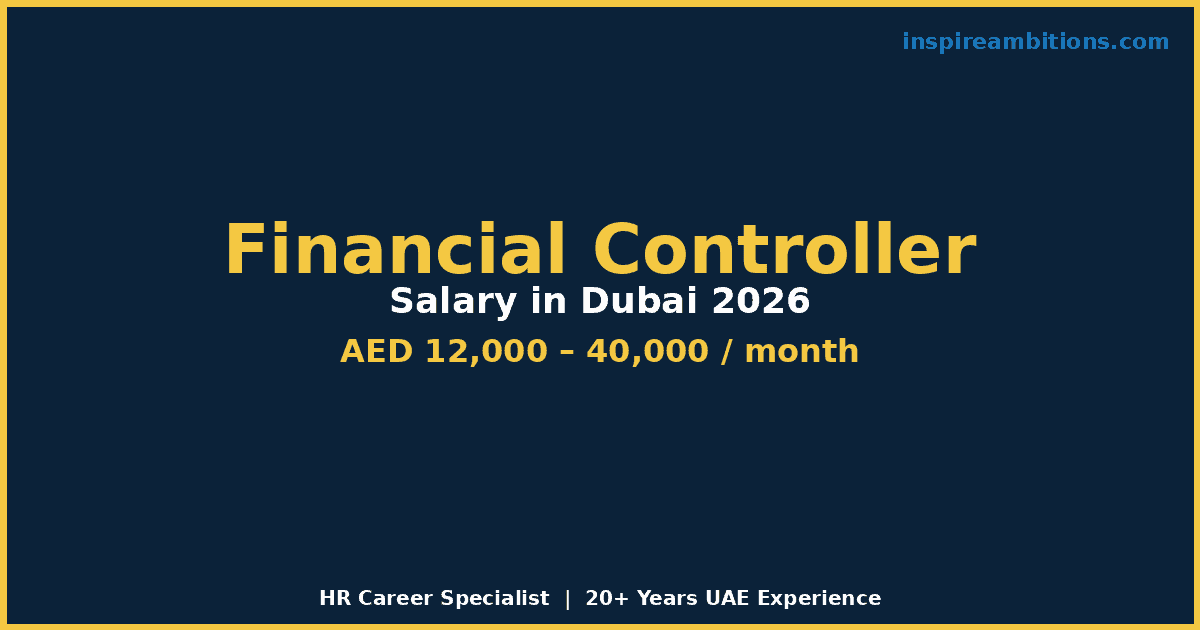 inspireambitions.com

Financial Controller

Salary in Dubai 2026

AED 12,000 – 40,000 / month

HR Career Specialist | 20+ Years UAE Experience